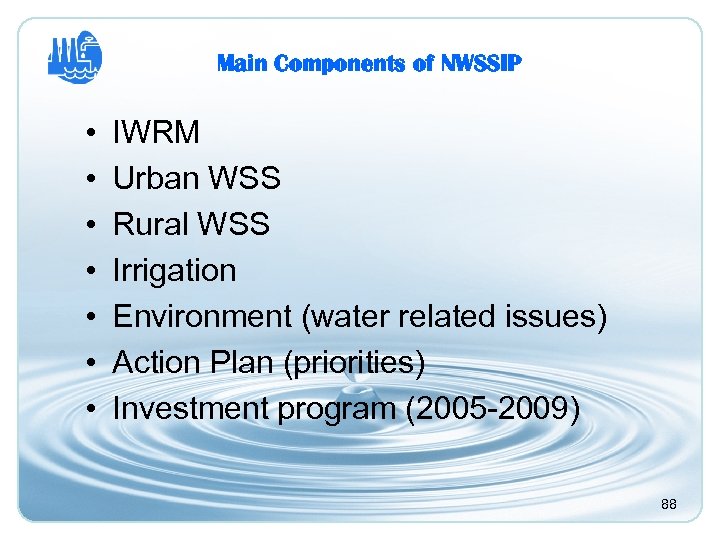 Main Components of NWSSIP

• IWRM
• Urban WSS
• Rural WSS
• Irrigation
• Environment (water related issues)
• Action Plan (priorities)
• Investment program (2005-2009)

88